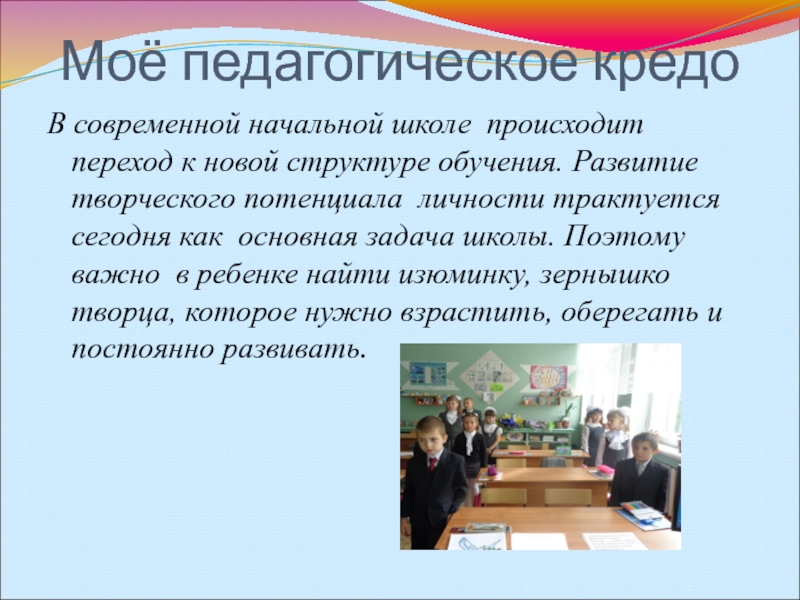 Моё педагогическое кредо

В современной начальной школе происходит переход к новой структуре обучения. Развитие творческого потенциала личности трактуется сегодня как основная задача школы. Поэтому важно в ребенке найти изюминку, зернышко творца, которое нужно взрастить, оберегать и постоянно развивать.